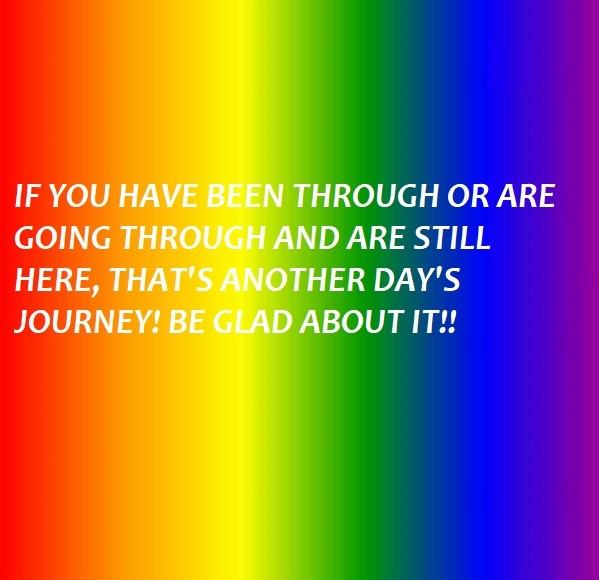 IF YOU HAVE BEEN THROUGH OR ARE GOING THROUGH AND ARE STILL HERE, THAT'S ANOTHER DAY'S JOURNEY! BE GLAD ABOUT IT!!